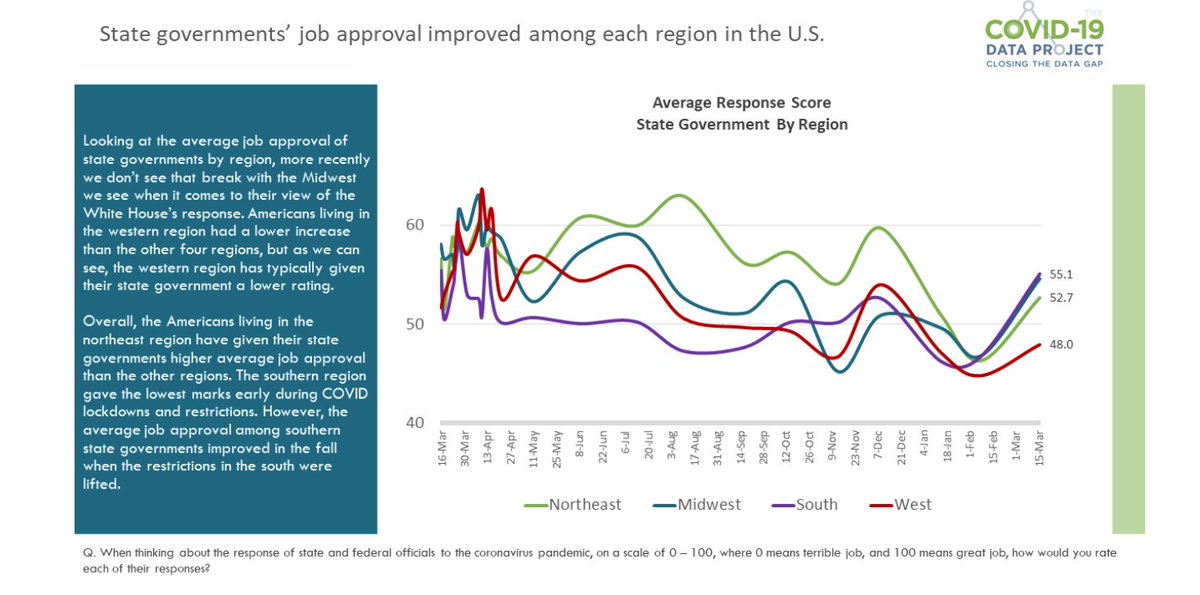 State governments' job approval improved among each region in the U.S.

THE COVID-19 DATA PROJECT
CLOSING THE DATA GAP

Looking at the average job approval of state governments by region, more recently we don't see that break with the Midwest we see when it comes to their view of the White House's response. Americans living in the western region had a lower increase than the other four regions, but as we can see, the western region has typically given their state government a lower rating.

Overall, the Americans living in the northeast region have given their state governments higher average job approval than the other regions. The southern region gave the lowest marks early during COVID lockdowns and restrictions. However, the average job approval among southern state governments improved in the fall when the restrictions in the south were lifted.

Average Response Score
State Government By Region

60
50
40

55.1
52.7
48.0

16-Mar 30-Mar 13-Apr 27-Apr 11-May 25-May 8-Jun 22-Jun 6-Jul 20-Jul 3-Aug 17-Aug 31-Aug 14-Sep 28-Sep 12-Oct 26-Oct 9-Nov 23-Nov 7-Dec 21-Dec 4-Jan 18-Jan 1-Feb 15-Feb 1-Mar 15-Mar

Northeast Midwest South West

Q. When thinking about the response of state and federal officials to the coronavirus pandemic, on a scale of 0 – 100, where 0 means terrible job, and 100 means great job, how would you rate each of their responses?